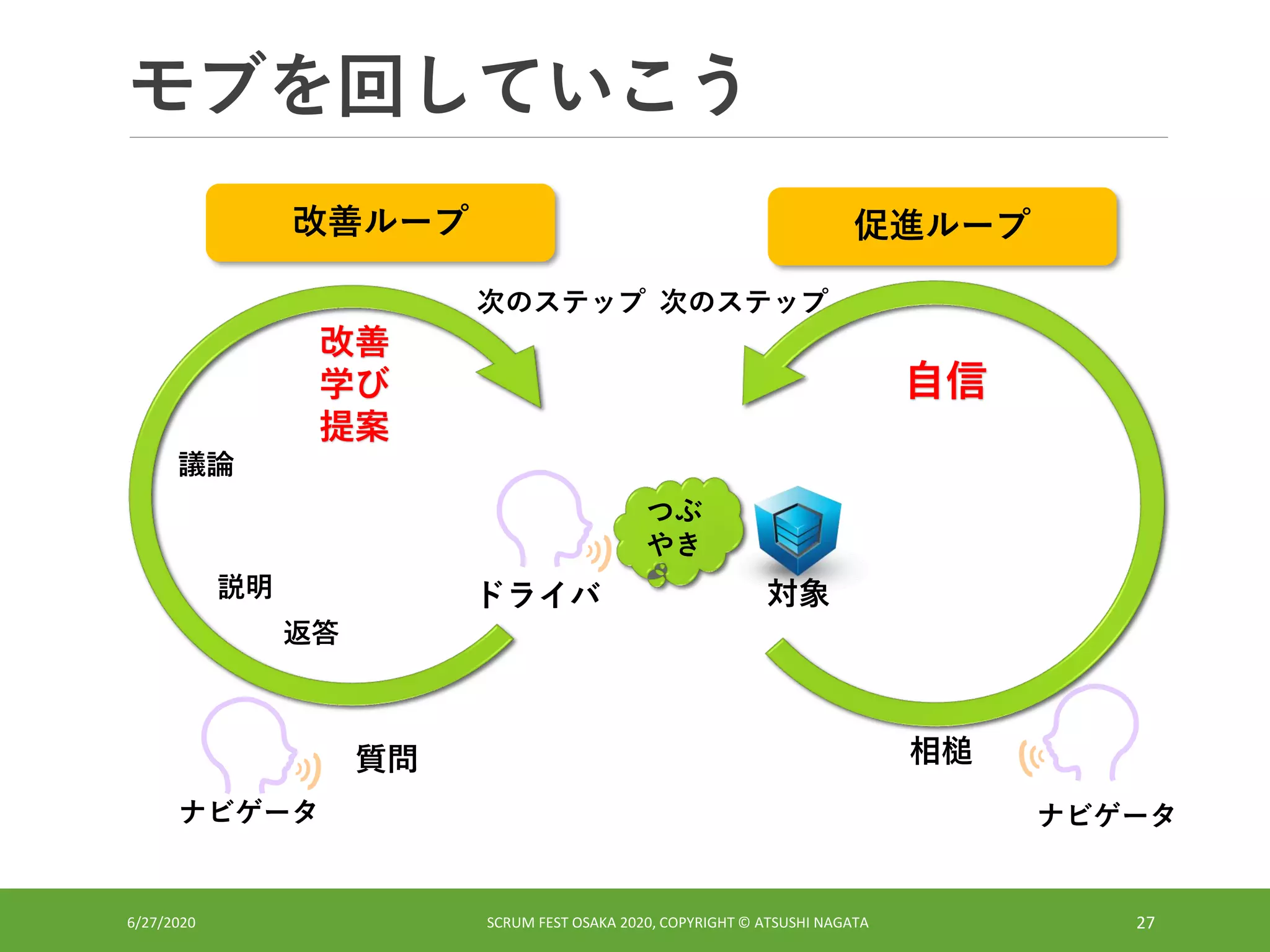 モブを回していこう

改善ループ

促進ループ

次のステップ 次のステップ

改善
学び
提案

自信

議論

つぶやき

説明

ドライバ

対象

返答

質問

相槌

ナビゲータ

ナビゲータ

6/27/2020

SCRUM FEST OSAKA 2020, COPYRIGHT © ATSUSHI NAGATA

27